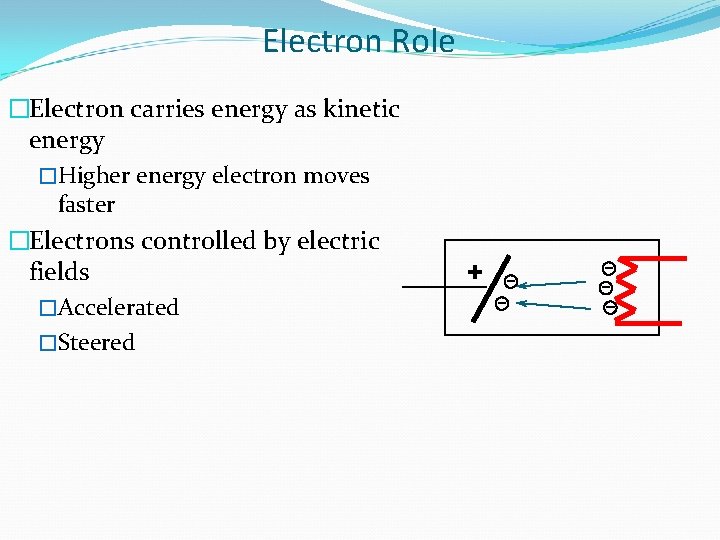 Electron Role

□Electron carries energy as kinetic energy

□Higher energy electron moves faster

□Electrons controlled by electric fields

□Accelerated

□Steered

+ ⊖ ⊖ ⊖ ⊖ ⊖